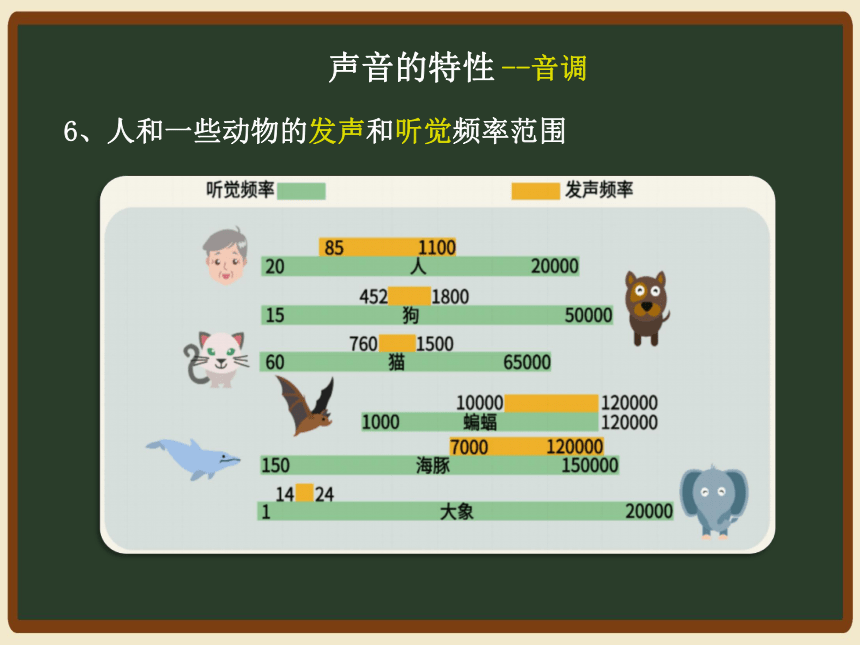 声音的特性 --音调

6、人和一些动物的发声和听觉频率范围

听觉频率 发声频率

85 1100
20 人 20000

452 1800
15 狗 50000

760 1500
60 猫 65000

10000 120000
1000 蝙蝠 120000

7000 120000
150 海豚 150000

14 24
1 大象 20000